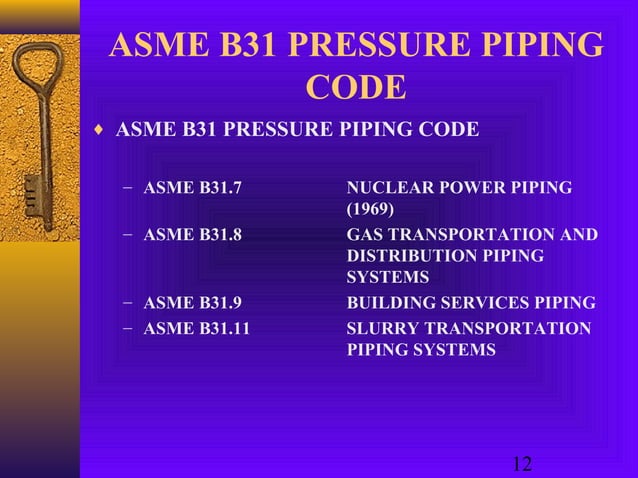 ASME B31 PRESSURE PIPING CODE

♦ ASME B31 PRESSURE PIPING CODE

– ASME B31.7 NUCLEAR POWER PIPING (1969)
– ASME B31.8 GAS TRANSPORTATION AND DISTRIBUTION PIPING SYSTEMS
– ASME B31.9 BUILDING SERVICES PIPING
– ASME B31.11 SLURRY TRANSPORTATION PIPING SYSTEMS

12